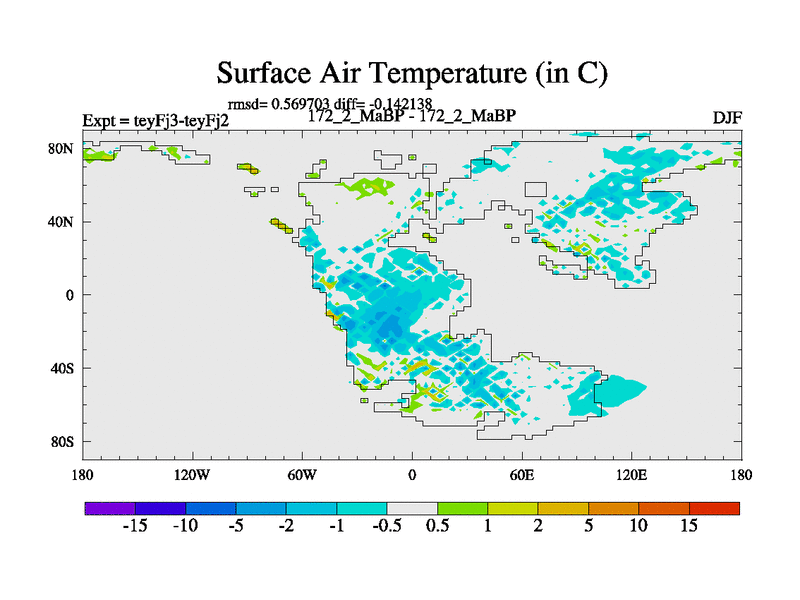 Surface Air Temperature (in C)

rmsd= 0.569703 diff= -0.142138

Expt = teyFj3-teyFj2

172_2_MaBP - 172_2_MaBP

DJF

80N
40N
0
40S
80S

180 120W 60W 0 60E 120E 180

-15 -10 -5 -2 -1 -0.5 0.5 1 2 5 10 15